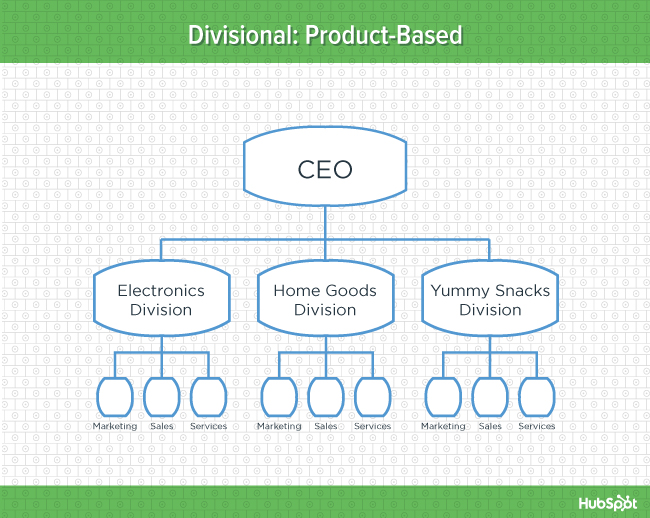 Divisional: Product-Based

CEO

Electronics Division

Home Goods Division

Yummy Snacks Division

Marketing Sales Services

Marketing Sales Services

Marketing Sales Services

HubSpot